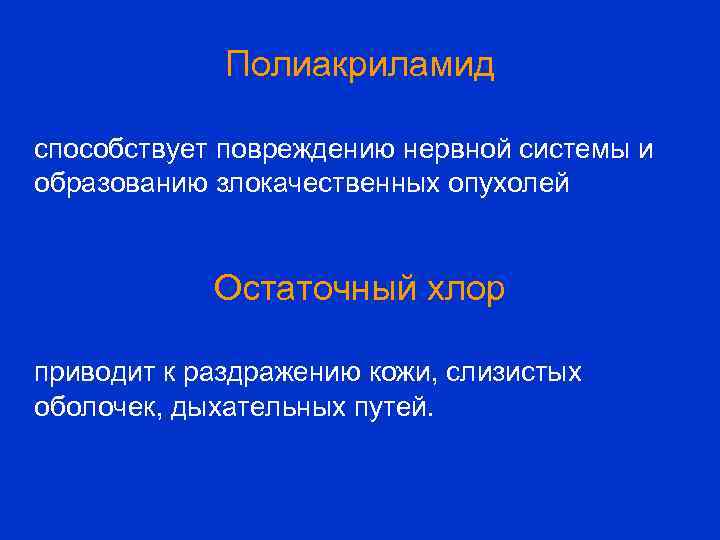 Полиакриламид

способствует повреждению нервной системы и образованию злокачественных опухолей

Остаточный хлор

приводит к раздражению кожи, слизистых оболочек, дыхательных путей.